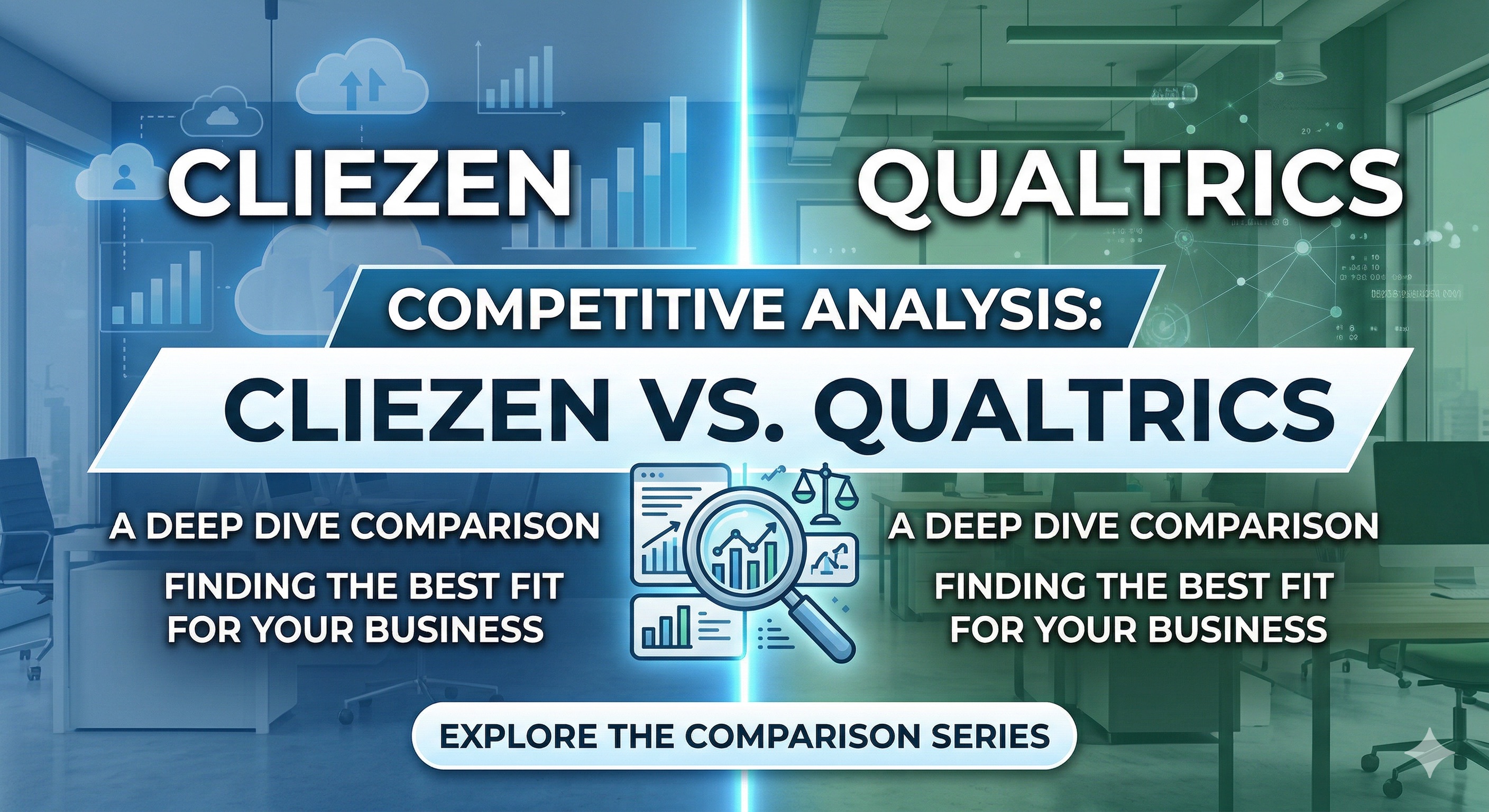 CLIEZEN

QUALTRICS

COMPETITIVE ANALYSIS:

CLIEZEN VS. QUALTRICS

A DEEP DIVE COMPARISON

FINDING THE BEST FIT FOR YOUR BUSINESS

A DEEP DIVE COMPARISON

FINDING THE BEST FIT FOR YOUR BUSINESS

EXPLORE THE COMPARISON SERIES